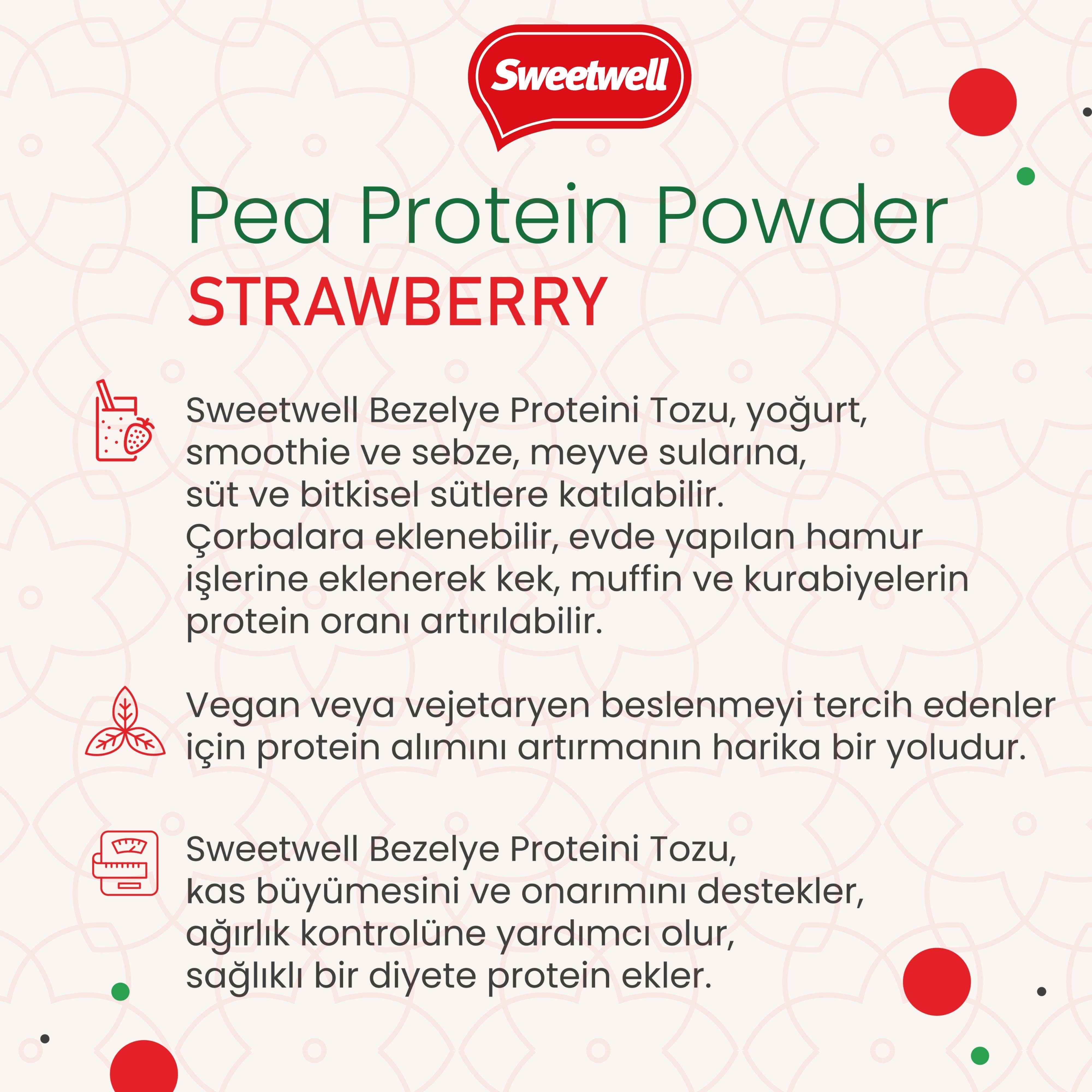 Sweetwell

Pea Protein Powder
STRAWBERRY

Sweetwell Bezelye Proteini Tozu, yoğurt, smoothie ve sebze, meyve sularına, süt ve bitkisel sütlere katılabilir. Çorbalara eklenebilir, evde yapılan hamur işlerine eklenerek kek, muffin ve kurabiyelerin protein oranı artırılabilir.

Vegan veya vejetaryen beslenmeyi tercih edenler için protein alımını artırmanın harika bir yoludur.

Sweetwell Bezelye Proteini Tozu, kas büyümesini ve onarımını destekler, ağırlık kontrolüne yardımcı olur, sağlıklı bir diyete protein ekler.